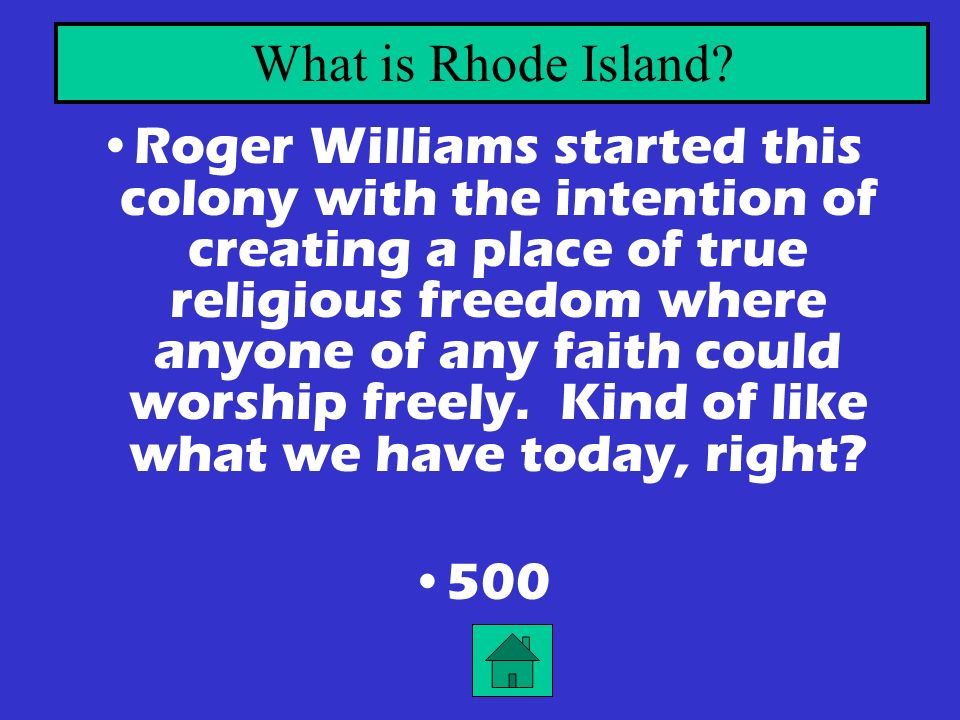 What is Rhode Island?

• Roger Williams started this colony with the intention of creating a place of true religious freedom where anyone of any faith could worship freely. Kind of like what we have today, right?

• 500